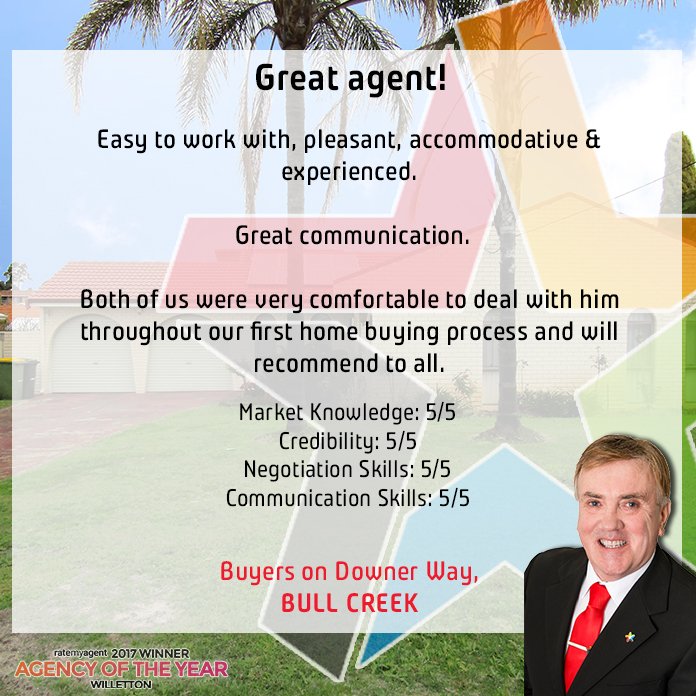 Great agent!

Easy to work with, pleasant, accommodative & experienced.

Great communication.

Both of us were very comfortable to deal with him throughout our first home buying process and will recommend to all.

Market Knowledge: 5/5
Credibility: 5/5
Negotiation Skills: 5/5
Communication Skills: 5/5

Buyers on Downer Way,
BULL CREEK

ratemyagent 2017 WINNER
AGENCY OF THE YEAR
WILLETTON